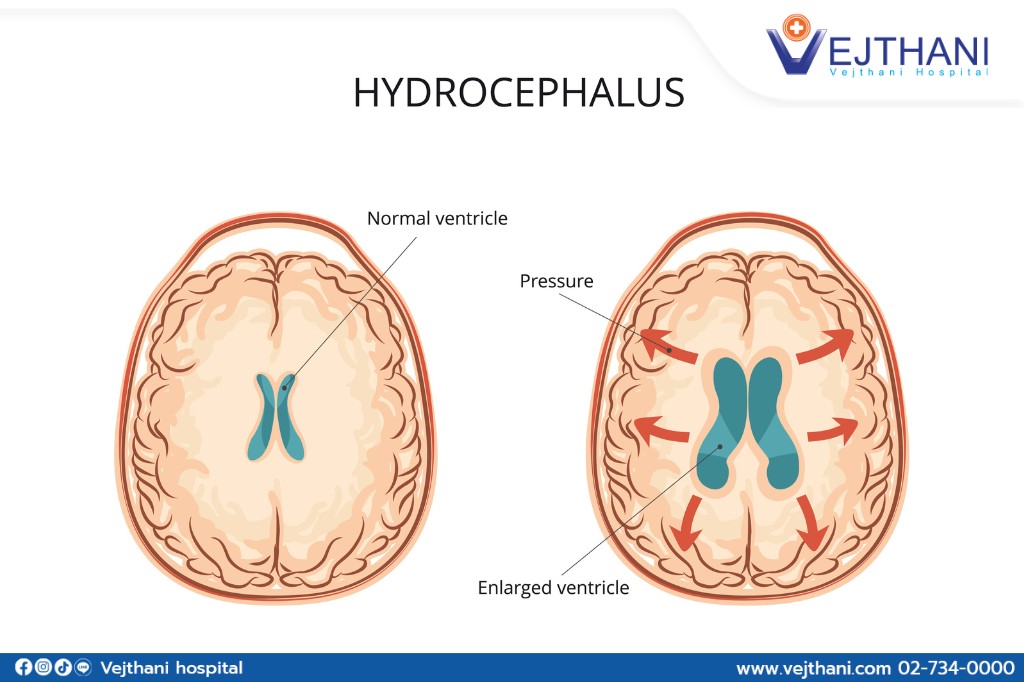 VEJTHANI
Vejthani Hospital

HYDROCEPHALUS

Normal ventricle

Pressure

Enlarged ventricle

Vejthani hospital

www.vejthani.com 02-734-0000